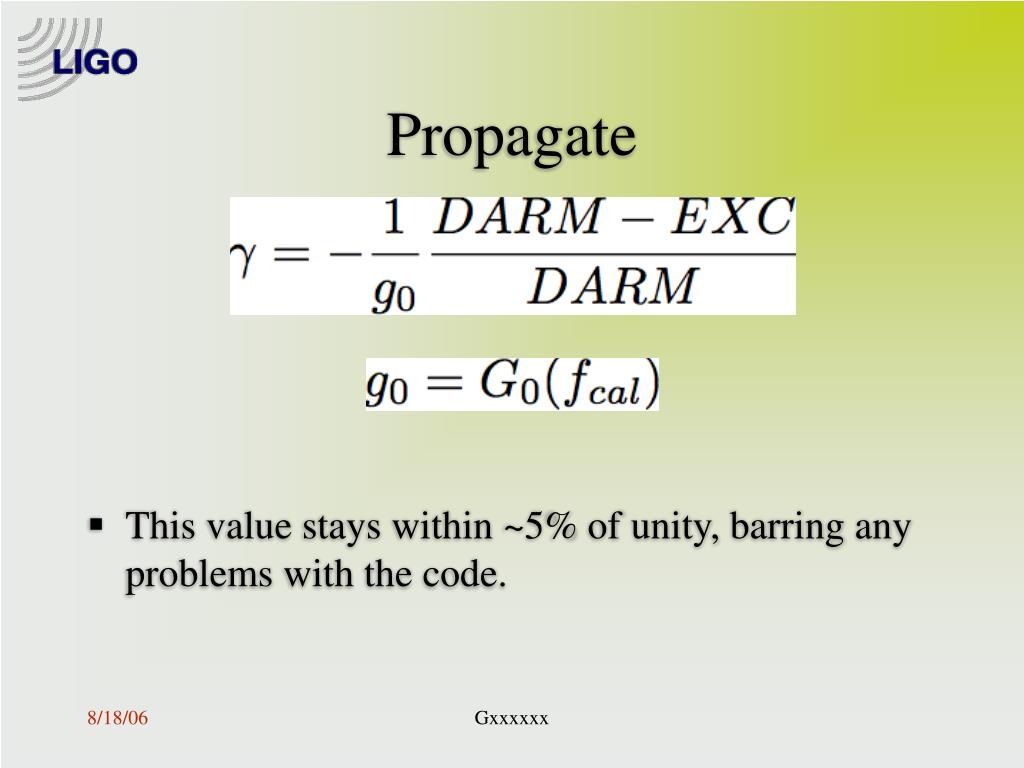 LIGO

Propagate

$\gamma = -\frac{1}{g_0}\frac{DARM - EXC}{DARM}$

$g_0 = G_0(f_{cal})$

▪ This value stays within ~5% of unity, barring any problems with the code.

8/18/06

Gxxxxxx